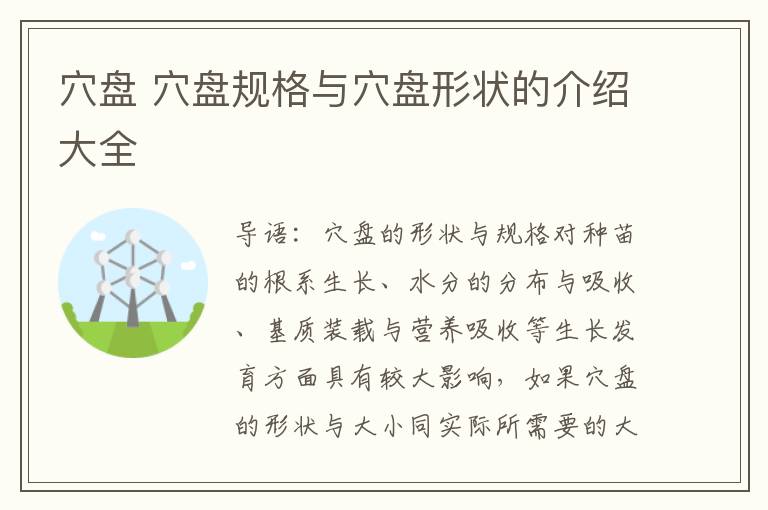 穴盘 穴盘规格与穴盘形状的介绍大全

导语：穴盘的形状与规格对种苗的根系生长、水分的分布与吸收、基质装载与营养吸收等生长发育方面具有较大影响，如果穴盘的形状与大小同实际所需要的大